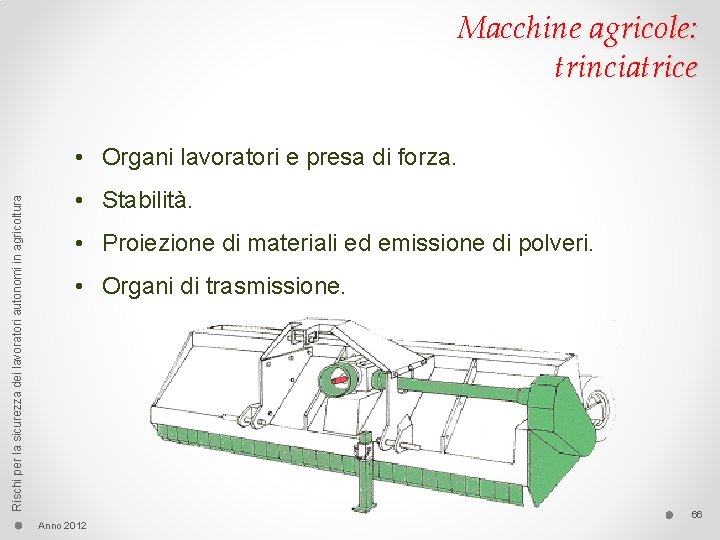 Macchine agricole: trinciatrice

Rischi per la sicurezza dei lavoratori autonomi in agricoltura

• Organi lavoratori e presa di forza.

• Stabilità.

• Proiezione di materiali ed emissione di polveri.

• Organi di trasmissione.

Anno 2012

66